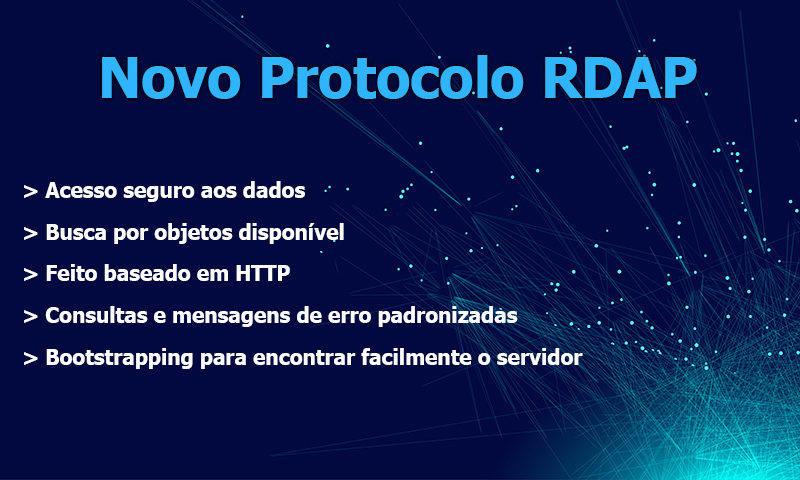 Novo Protocolo RDAP

> Acesso seguro aos dados

> Busca por objetos disponível

> Feito baseado em HTTP

> Consultas e mensagens de erro padronizadas

> Bootstrapping para encontrar facilmente o servidor